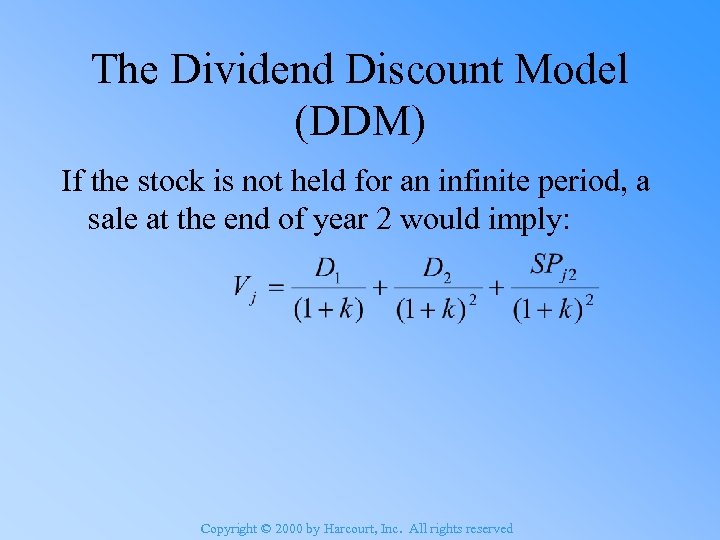 The Dividend Discount Model (DDM)

If the stock is not held for an infinite period, a sale at the end of year 2 would imply:

$V_j = \frac{D_1}{(1+k)} + \frac{D_2}{(1+k)^2} + \frac{SP_{j2}}{(1+k)^2}$

Copyright © 2000 by Harcourt, Inc. All rights reserved